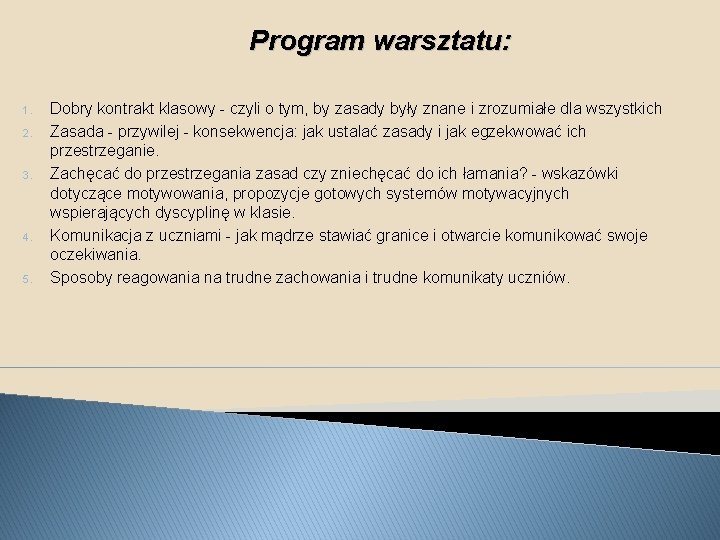 Program warsztatu:

1. Dobry kontrakt klasowy - czyli o tym, by zasady były znane i zrozumiałe dla wszystkich
2. Zasada - przywilej - konsekwencja: jak ustalać zasady i jak egzekwować ich przestrzeganie.
3. Zachęcać do przestrzegania zasad czy zniechęcać do ich łamania? - wskazówki dotyczące motywowania, propozycje gotowych systemów motywacyjnych wspierających dyscyplinę w klasie.
4. Komunikacja z uczniami - jak mądrze stawiać granice i otwarcie komunikować swoje oczekiwania.
5. Sposoby reagowania na trudne zachowania i trudne komunikaty uczniów.